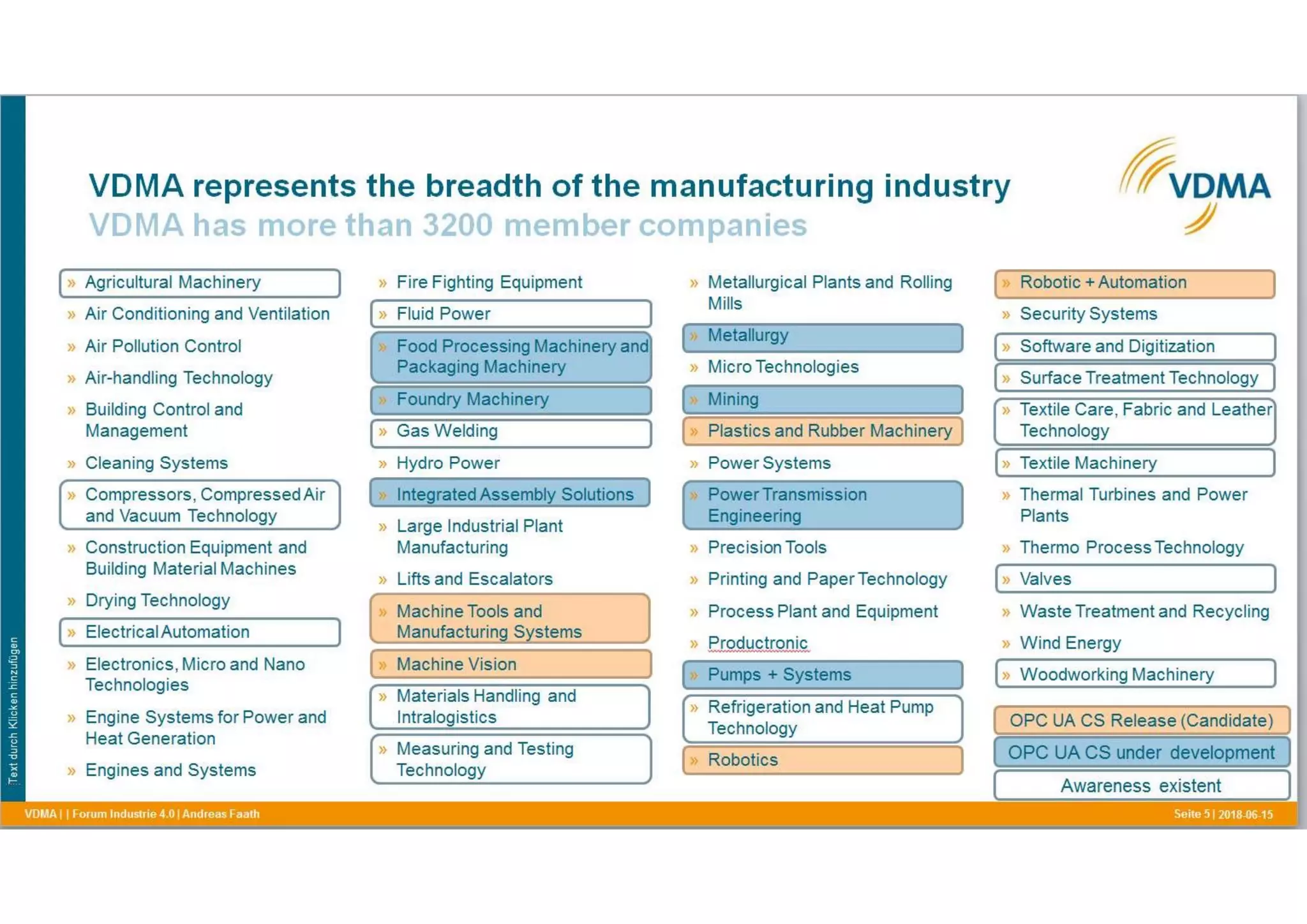 VDMA represents the breadth of the manufacturing industry
VDMA has more than 3200 member companies

VDMA

» Agricultural Machinery
» Air Conditioning and Ventilation
» Air Pollution Control
» Air-handling Technology
» Building Control and Management
» Cleaning Systems
» Compressors, Compressed Air and Vacuum Technology
» Construction Equipment and Building Material Machines
» Drying Technology
» Electrical Automation
» Electronics, Micro and Nano Technologies
» Engine Systems for Power and Heat Generation
» Engines and Systems

» Fire Fighting Equipment
» Fluid Power
» Food Processing Machinery and Packaging Machinery
» Foundry Machinery
» Gas Welding
» Hydro Power
» Integrated Assembly Solutions
» Large Industrial Plant Manufacturing
» Lifts and Escalators
» Machine Tools and Manufacturing Systems
» Machine Vision
» Materials Handling and Intralogistics
» Measuring and Testing Technology

» Metallurgical Plants and Rolling Mills
» Metallurgy
» Micro Technologies
» Mining
» Plastics and Rubber Machinery
» Power Systems
» Power Transmission Engineering
» Precision Tools
» Printing and Paper Technology
» Process Plant and Equipment
» Productronic
» Pumps + Systems
» Refrigeration and Heat Pump Technology
» Robotics

» Robotic + Automation
» Security Systems
» Software and Digitization
» Surface Treatment Technology
» Textile Care, Fabric and Leather Technology
» Textile Machinery
» Thermal Turbines and Power Plants
» Thermo Process Technology
» Valves
» Waste Treatment and Recycling
» Wind Energy
» Woodworking Machinery

OPC UA CS Release (Candidate)
OPC UA CS under development
Awareness existent

Text durch Klicken hinzufügen

VDMA | | Forum Industrie 4.0 | Andreas Faath
Seite 5 | 2018-06-15